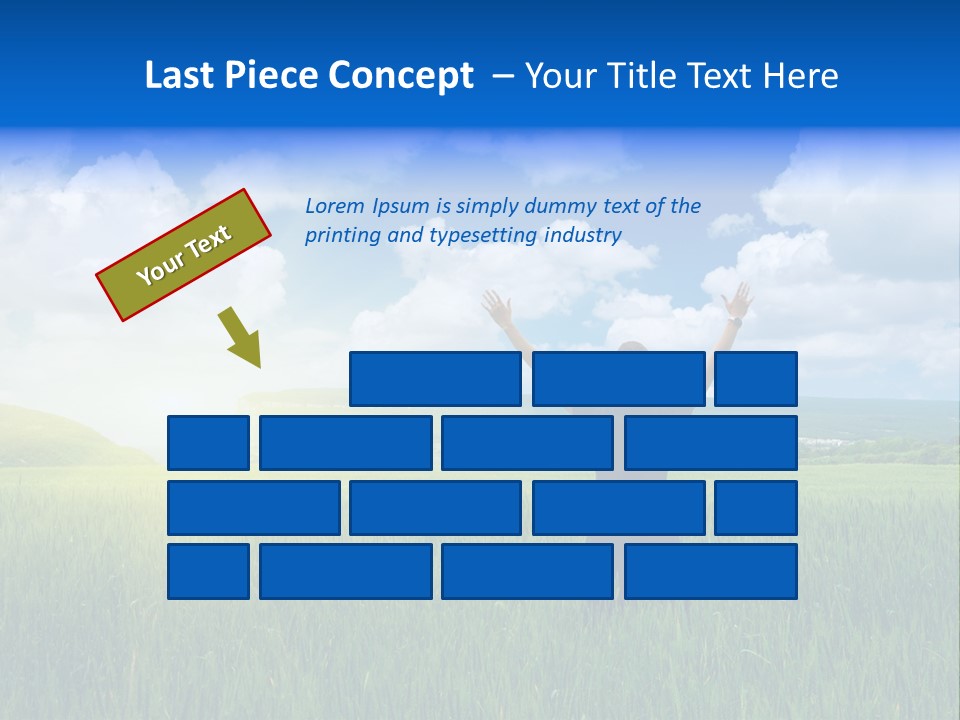 Last Piece Concept – Your Title Text Here

Your Text

Lorem Ipsum is simply dummy text of the printing and typesetting industry